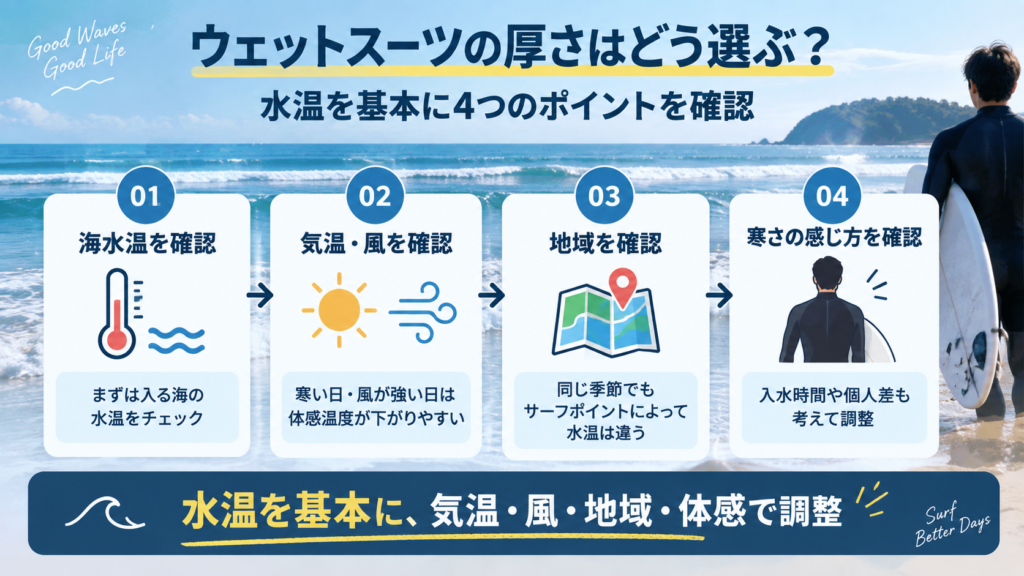 Good Waves
Good Life

ウェットスーツの厚さはどう選ぶ？

水温を基本に4つのポイントを確認

01
海水温を確認
まずは入る海の水温をチェック

02
気温・風を確認
寒い日・風が強い日は体感温度が下がりやすい

03
地域を確認
同じ季節でもサーフポイントによって水温は違う

04
寒さの感じ方を確認
入水時間や個人差も考えて調整

水温を基本に、気温・風・地域・体感で調整

Surf
Better Days